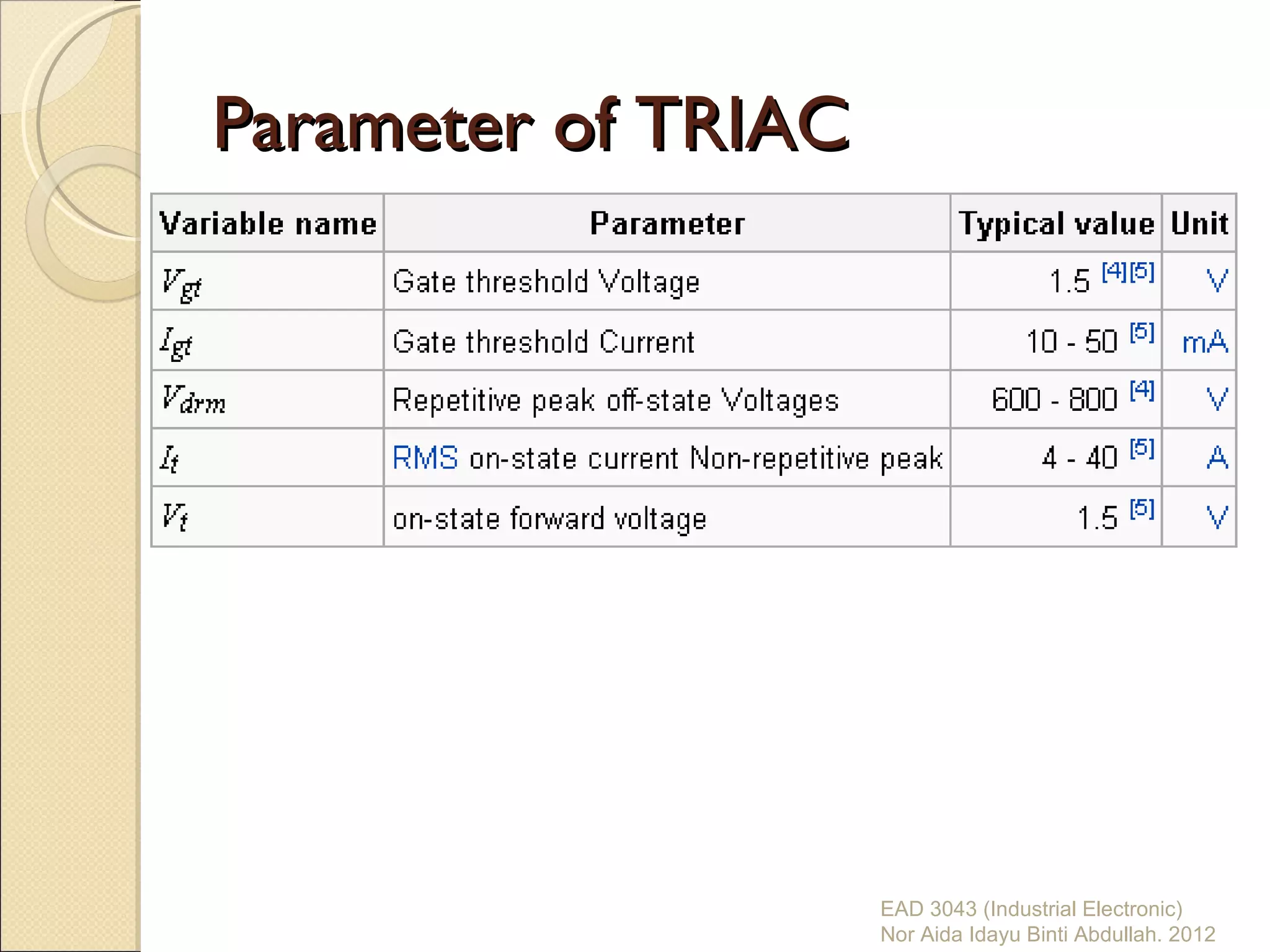 Parameter of TRIAC

| Variable name | Parameter | Typical value | Unit |
|---|---|---|---|
| $V_{gt}$ | Gate threshold Voltage | 1.5 [4][5] | V |
| $I_{gt}$ | Gate threshold Current | 10 - 50 [5] | mA |
| $V_{drm}$ | Repetitive peak off-state Voltages | 600 - 800 [4] | V |
| $I_t$ | RMS on-state current Non-repetitive peak | 4 - 40 [5] | A |
| $V_t$ | on-state forward voltage | 1.5 [5] | V |

EAD 3043 (Industrial Electronic)
Nor Aida Idayu Binti Abdullah. 2012